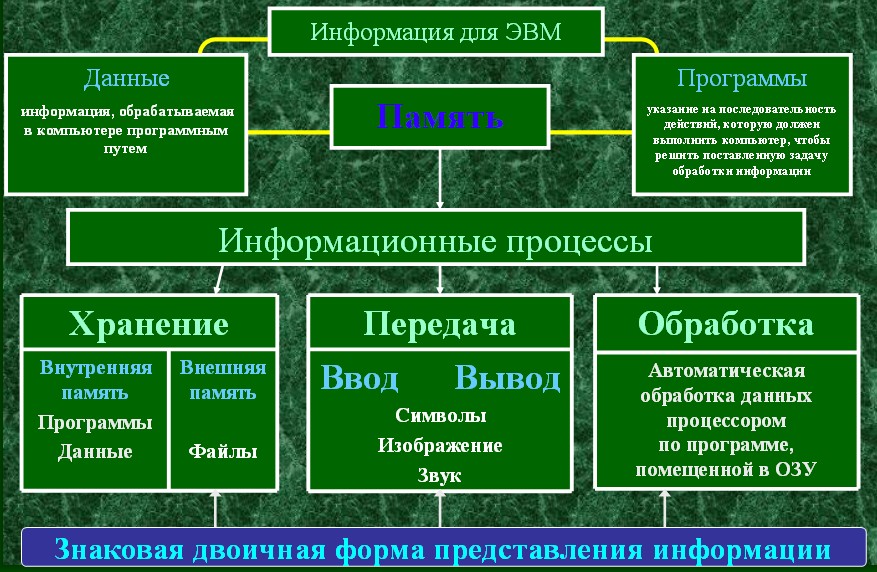 Информация для ЭВМ

Данные

информация, обрабатываемая в компьютере программным путем

Память

Программы

указание на последовательность действий, которую должен выполнить компьютер, чтобы решить поставленную задачу обработки информации

Информационные процессы

Хранение

Внутренняя память

Программы

Данные

Внешняя память

Файлы

Передача

Ввод

Вывод

Символы

Изображение

Звук

Обработка

Автоматическая обработка данных процессором по программе, помещенной в ОЗУ

Знаковая двоичная форма представления информации